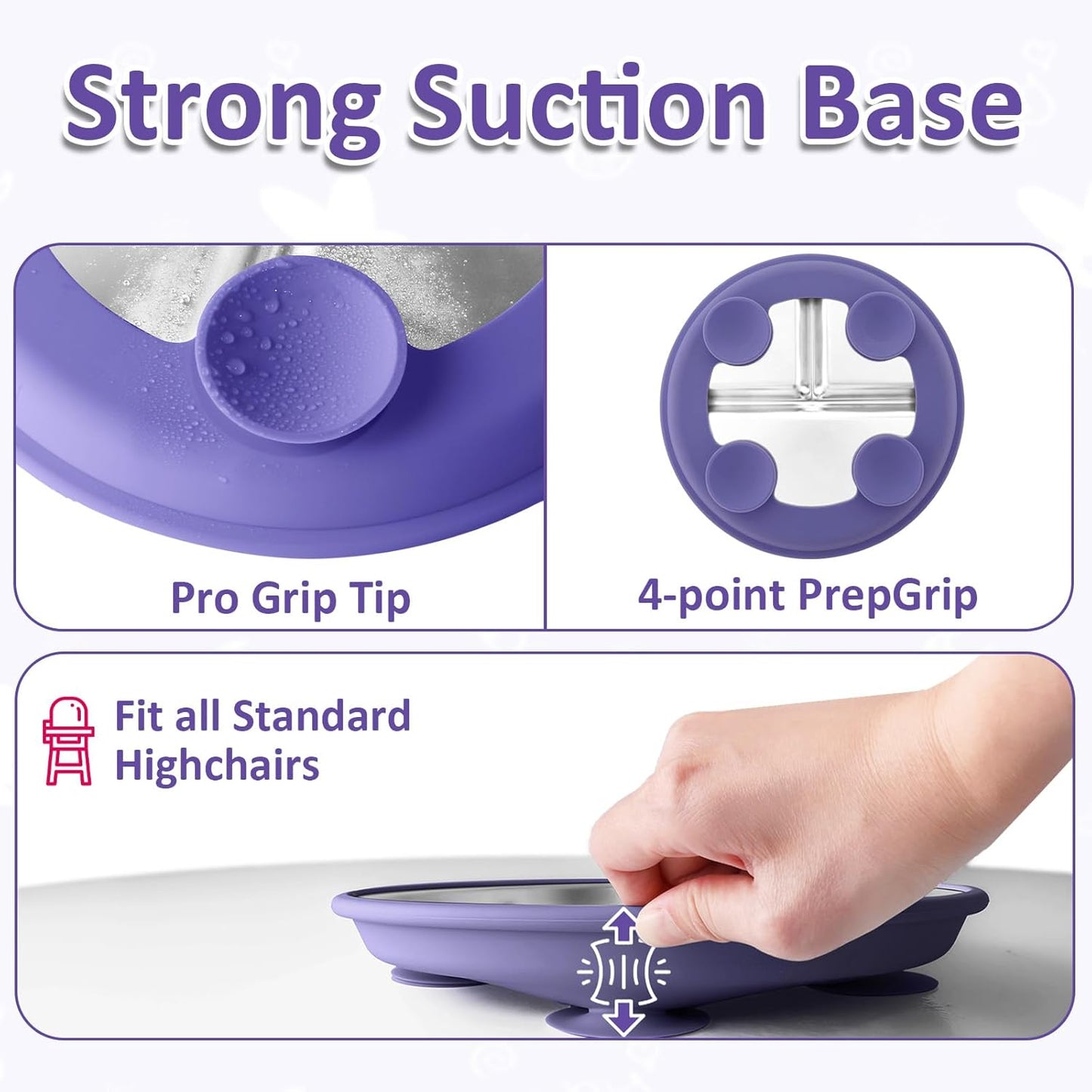 Strong Suction Base

Pro Grip Tip

4-point PrepGrip

Fit all Standard Highchairs